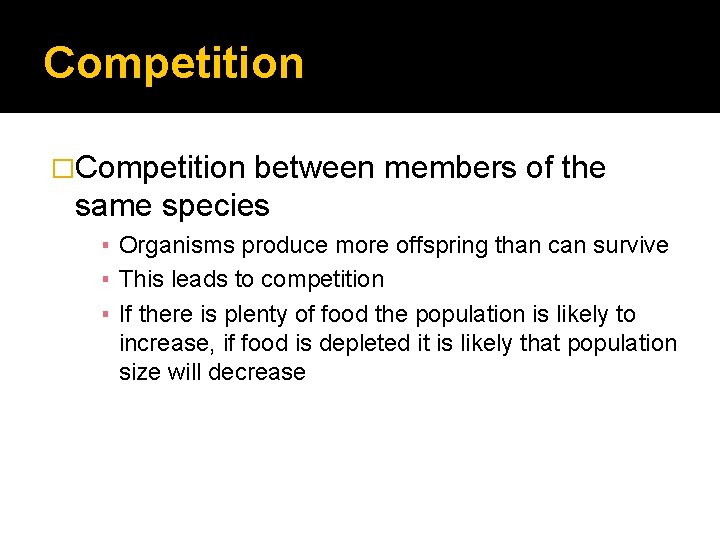 Competition

□Competition between members of the same species

▪ Organisms produce more offspring than can survive
▪ This leads to competition
▪ If there is plenty of food the population is likely to increase, if food is depleted it is likely that population size will decrease